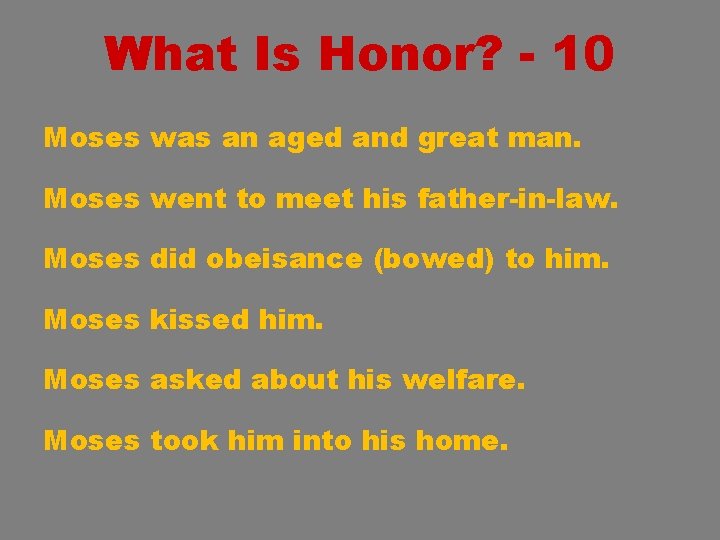 What Is Honor? - 10

Moses was an aged and great man.

Moses went to meet his father-in-law.

Moses did obeisance (bowed) to him.

Moses kissed him.

Moses asked about his welfare.

Moses took him into his home.